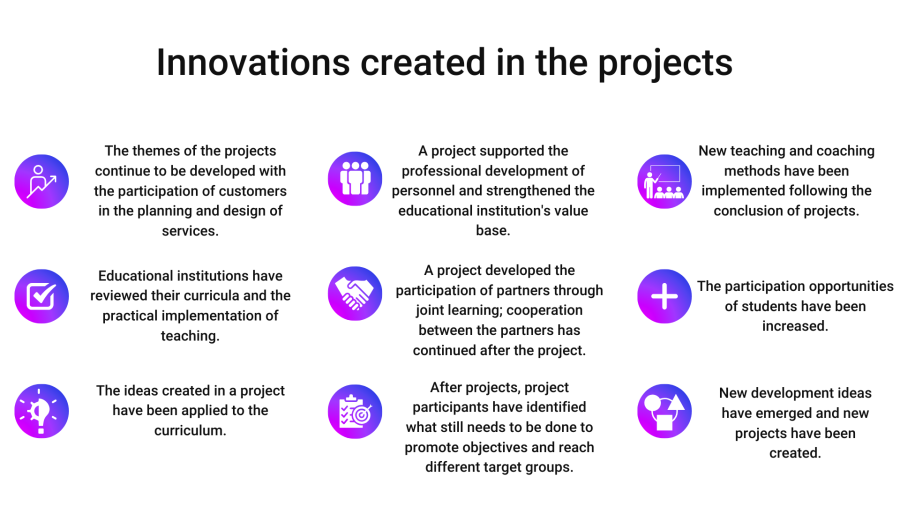 Innovations created in the projects

The themes of the projects continue to be developed with the participation of customers in the planning and design of services.

Educational institutions have reviewed their curricula and the practical implementation of teaching.

The ideas created in a project have been applied to the curriculum.

A project supported the professional development of personnel and strengthened the educational institution's value base.

A project developed the participation of partners through joint learning; cooperation between the partners has continued after the project.

After projects, project participants have identified what still needs to be done to promote objectives and reach different target groups.

New teaching and coaching methods have been implemented following the conclusion of projects.

The participation opportunities of students have been increased.

New development ideas have emerged and new projects have been created.